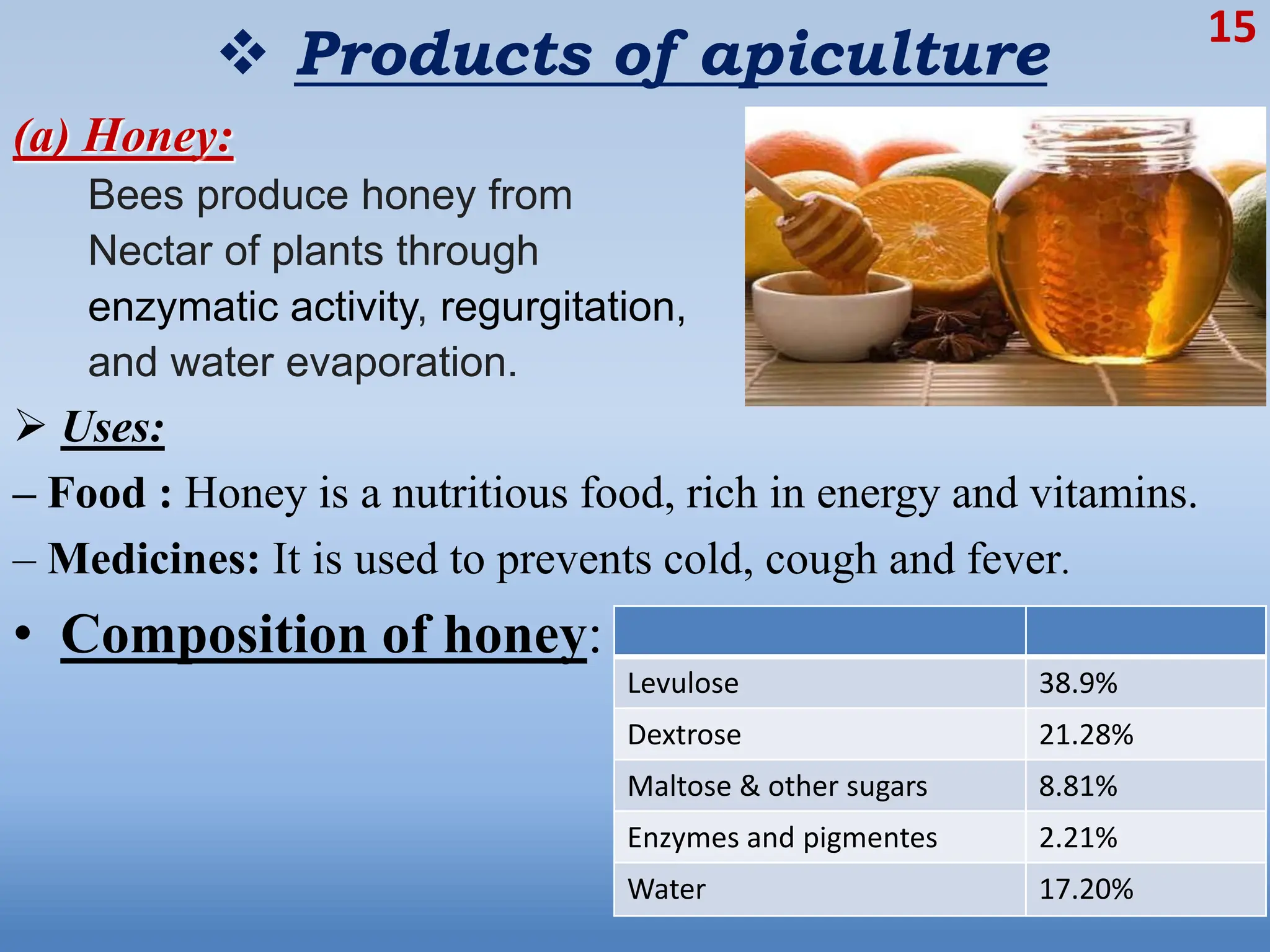 15

❖ Products of apiculture

(a) Honey:

Bees produce honey from Nectar of plants through enzymatic activity, regurgitation, and water evaporation.

➢ Uses:

– Food : Honey is a nutritious food, rich in energy and vitamins.

– Medicines: It is used to prevents cold, cough and fever.

• Composition of honey:

| | |
|---|---|
| Levulose | 38.9% |
| Dextrose | 21.28% |
| Maltose & other sugars | 8.81% |
| Enzymes and pigmentes | 2.21% |
| Water | 17.20% |